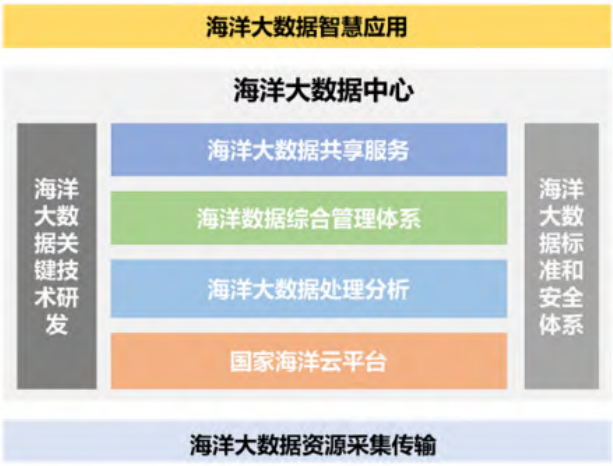 海洋大数据智慧应用

海洋大数据中心

海洋大数据关键技术研发

海洋大数据共享服务

海洋数据综合管理体系

海洋大数据处理分析

国家海洋云平台

海洋大数据标准和安全体系

海洋大数据资源采集传输